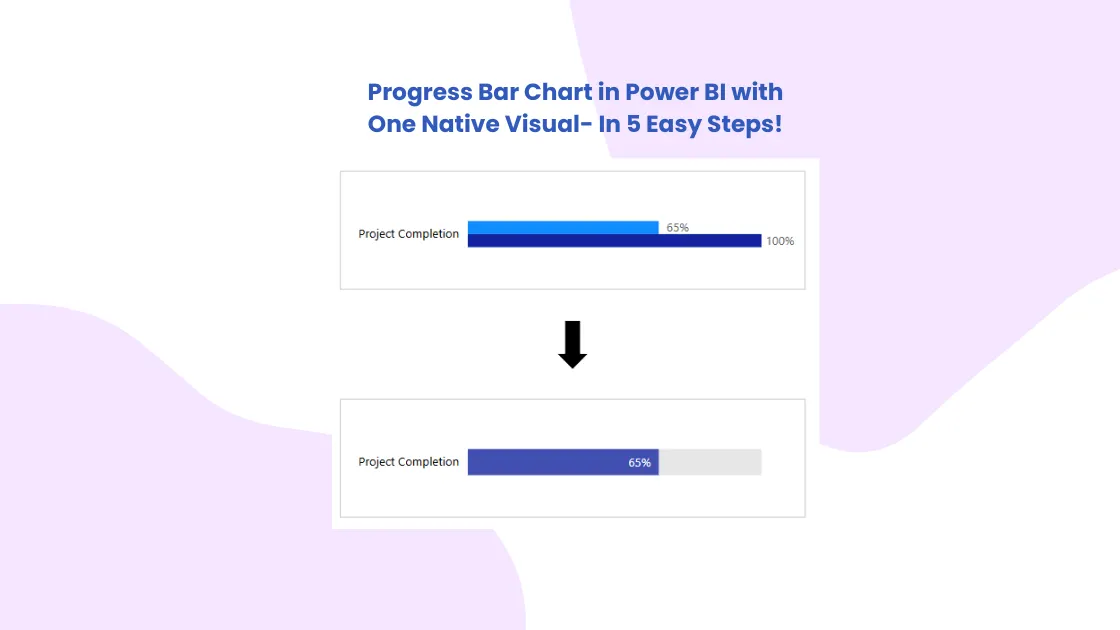 Progress Bar Chart in Power BI with One Native Visual- In 5 Easy Steps!

Project Completion
65%
100%

Project Completion
65%